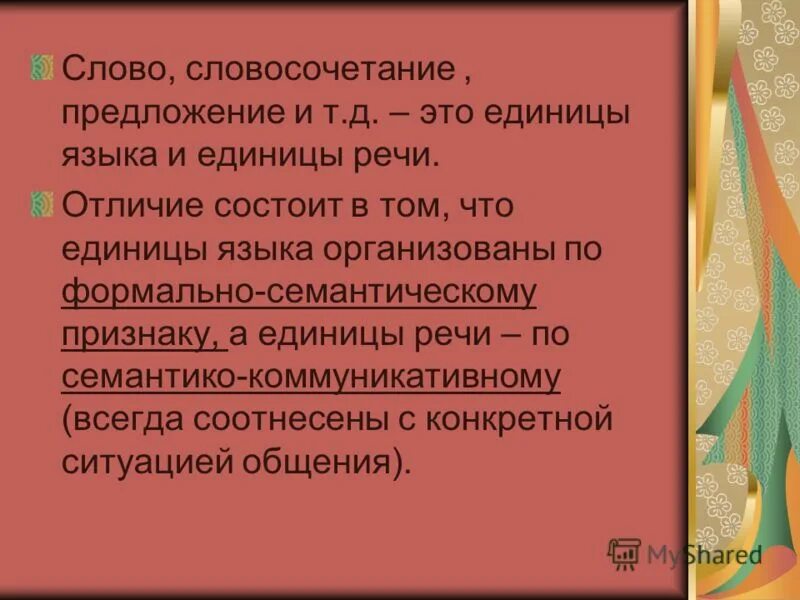 Слово, словосочетание , предложение и т.д. – это единицы языка и единицы речи.

Отличие состоит в том, что единицы языка организованы по формально-семантическому признаку, а единицы речи – по семантико-коммуникативному (всегда соотнесены с конкретной ситуацией общения).

MyShared